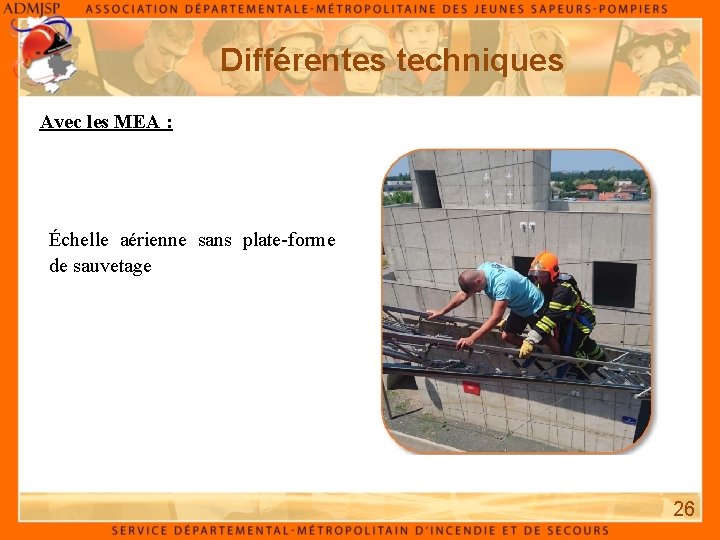 ADMJSP ASSOCIATION DÉPARTEMENTALE-MÉTROPOLITAINE DES JEUNES SAPEURS-POMPIERS

Différentes techniques

Avec les MEA :

Échelle aérienne sans plate-forme de sauvetage

26

SERVICE DÉPARTEMENTAL-MÉTROPOLITAIN D'INCENDIE ET DE SECOURS